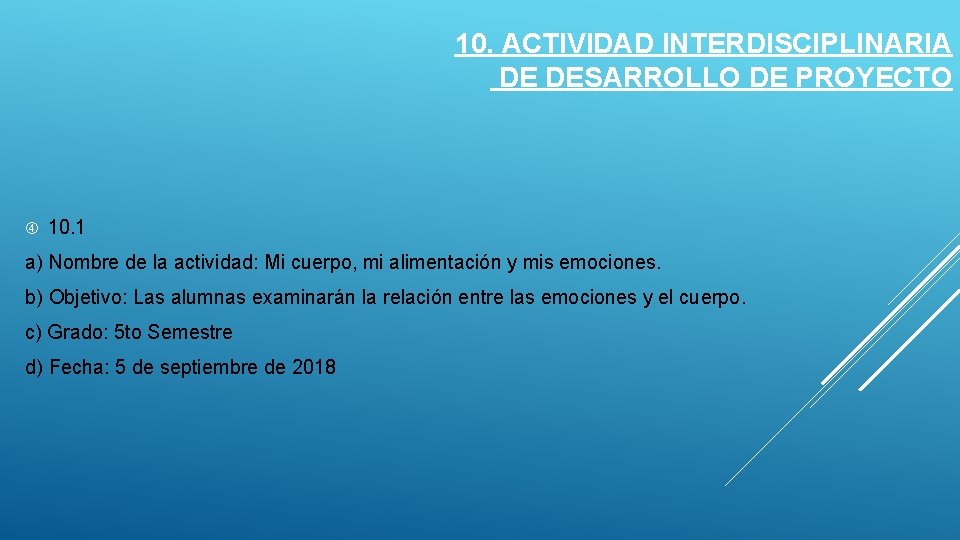 10. ACTIVIDAD INTERDISCIPLINARIA DE DESARROLLO DE PROYECTO

10.1

a) Nombre de la actividad: Mi cuerpo, mi alimentación y mis emociones.

b) Objetivo: Las alumnas examinarán la relación entre las emociones y el cuerpo.

c) Grado: 5to Semestre

d) Fecha: 5 de septiembre de 2018